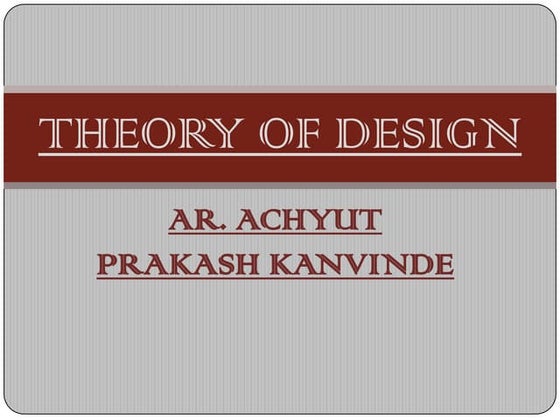 THEORY OF DESIGN

AR. ACHYUT
PRAKASH KANVINDE